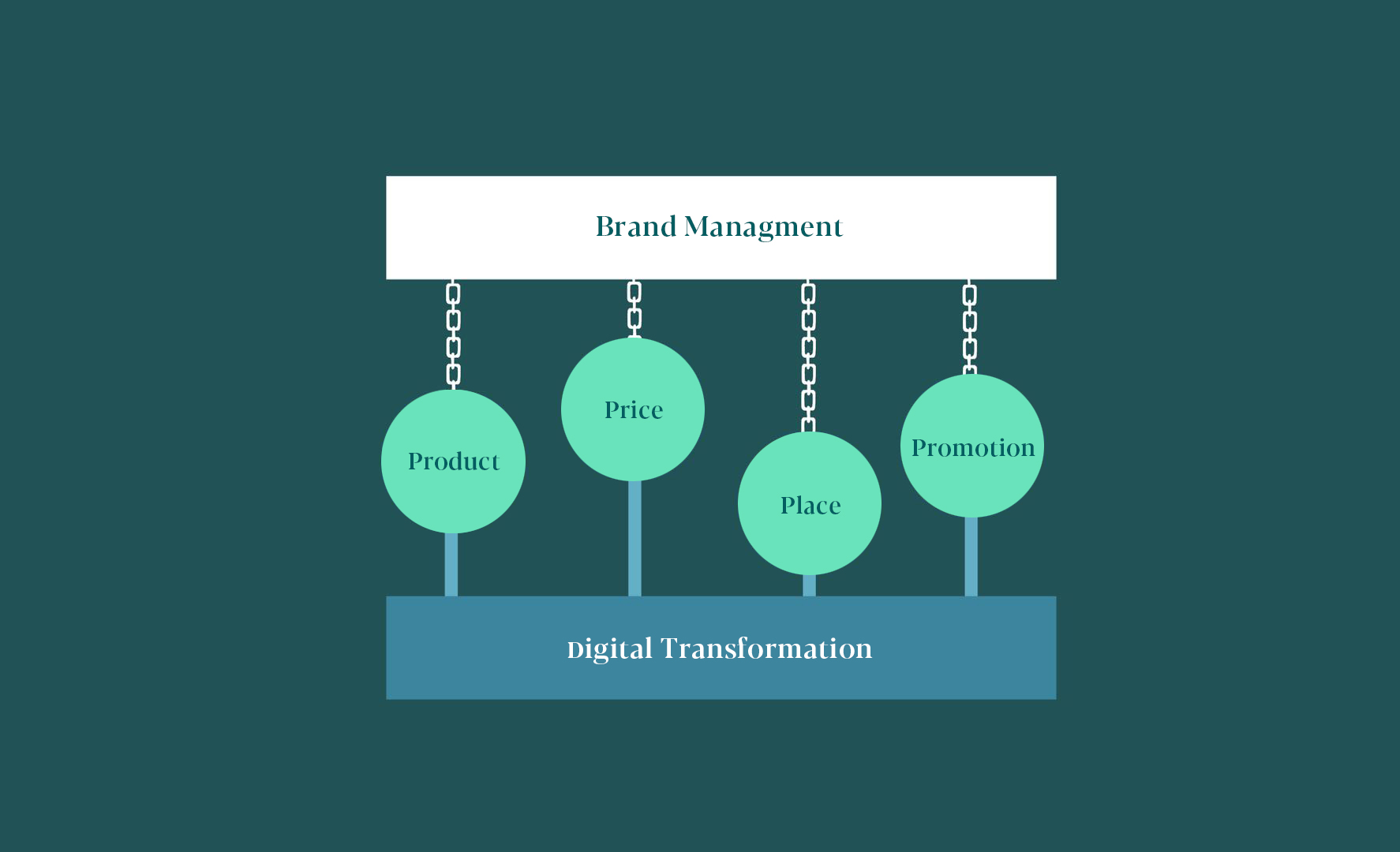 Brand Managment

Product

Price

Place

Promotion

Digital Transformation